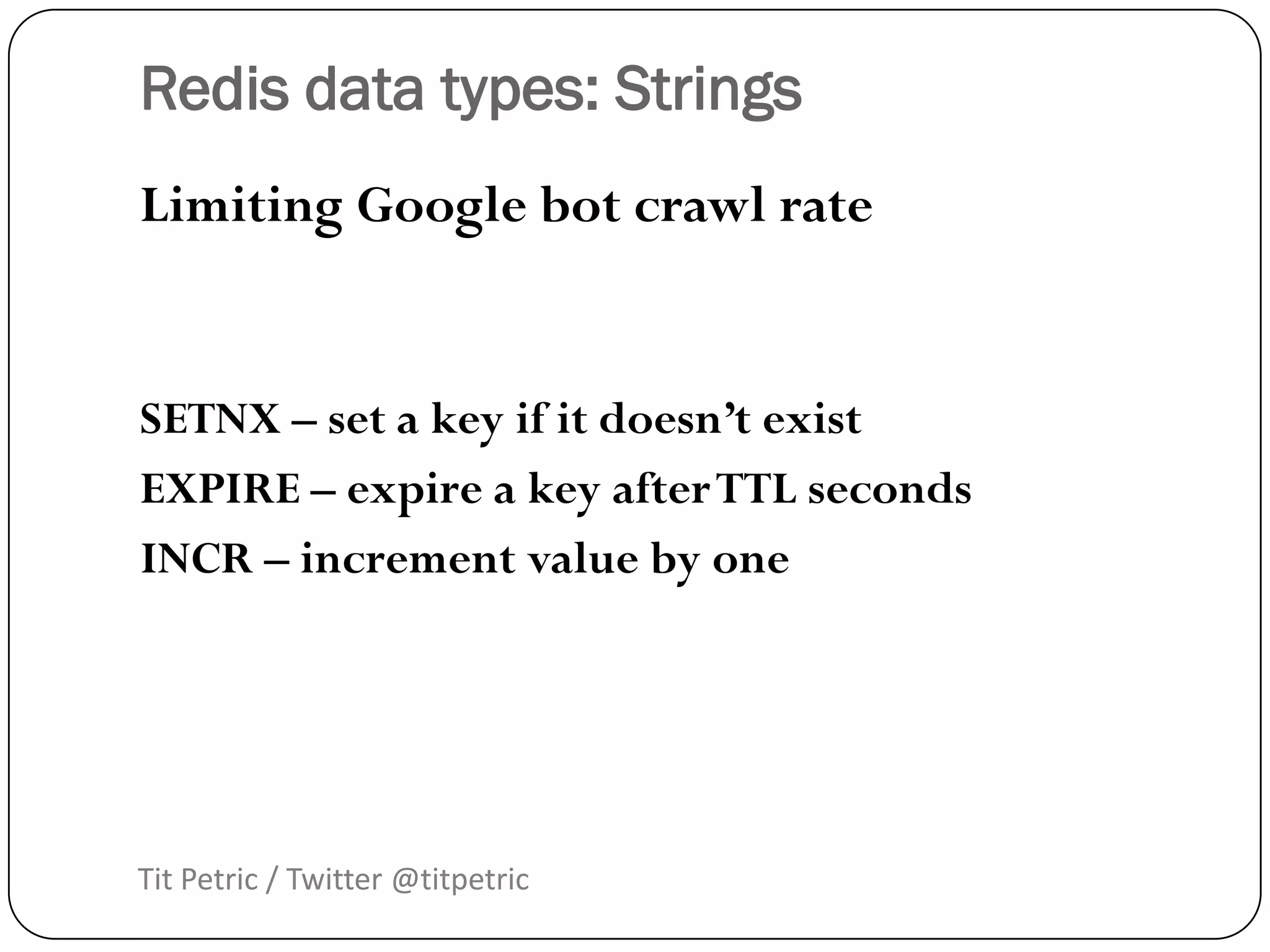 Redis data types: Strings

Limiting Google bot crawl rate

SETNX – set a key if it doesn’t exist
EXPIRE – expire a key after TTL seconds
INCR – increment value by one

Tit Petric / Twitter @titpetric